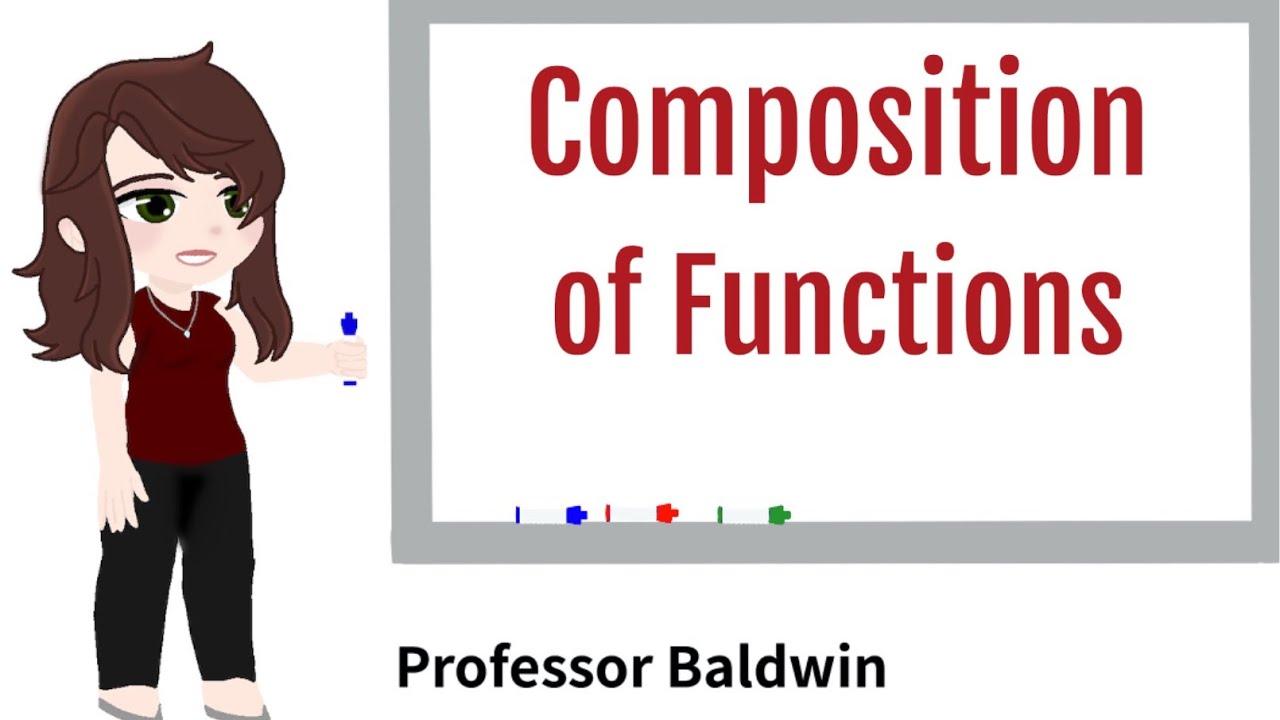 Composition of Functions

Professor Baldwin